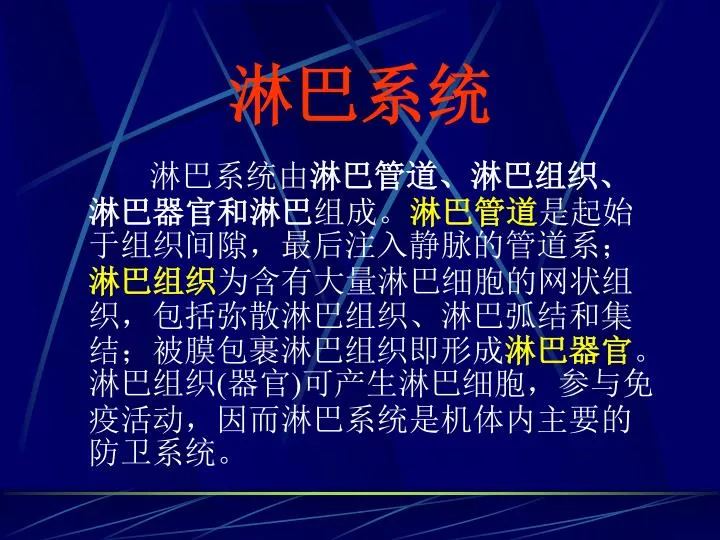 淋巴系统

淋巴系统由淋巴管道、淋巴组织、淋巴器官和淋巴组成。淋巴管道是起始于组织间隙，最后注入静脉的管道系；淋巴组织为含有大量淋巴细胞的网状组织，包括弥散淋巴组织、淋巴弧结和集结；被膜包裹淋巴组织即形成淋巴器官。淋巴组织(器官)可产生淋巴细胞，参与免疫活动，因而淋巴系统是机体内主要的防卫系统。